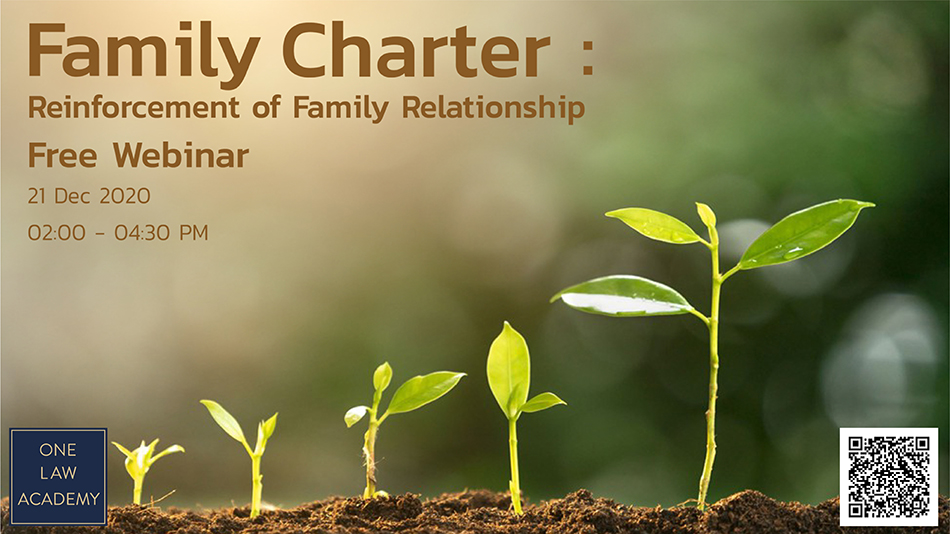 Family Charter :
Reinforcement of Family Relationship

Free Webinar

21 Dec 2020

02:00 - 04:30 PM

ONE
LAW
ACADEMY